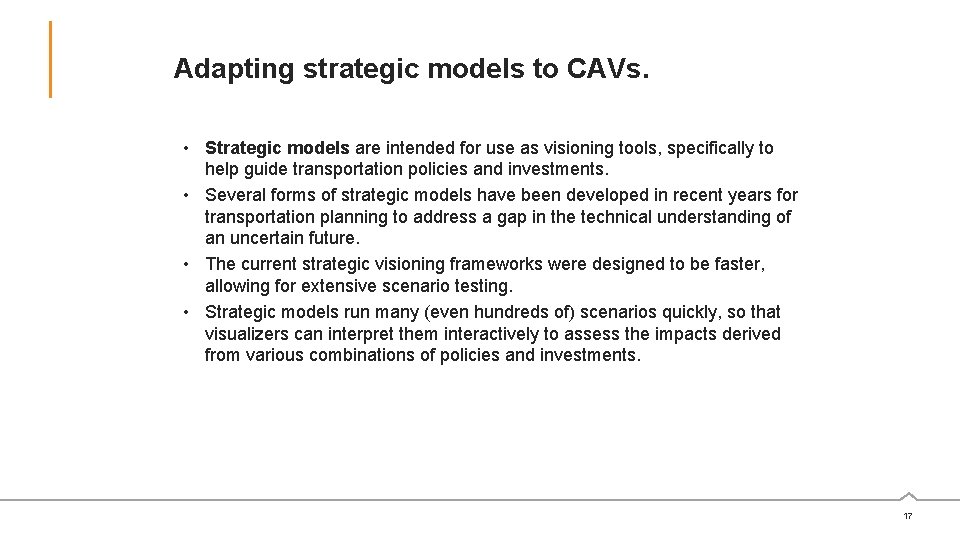 Adapting strategic models to CAVs.

• Strategic models are intended for use as visioning tools, specifically to help guide transportation policies and investments.
• Several forms of strategic models have been developed in recent years for transportation planning to address a gap in the technical understanding of an uncertain future.
• The current strategic visioning frameworks were designed to be faster, allowing for extensive scenario testing.
• Strategic models run many (even hundreds of) scenarios quickly, so that visualizers can interpret them interactively to assess the impacts derived from various combinations of policies and investments.

17